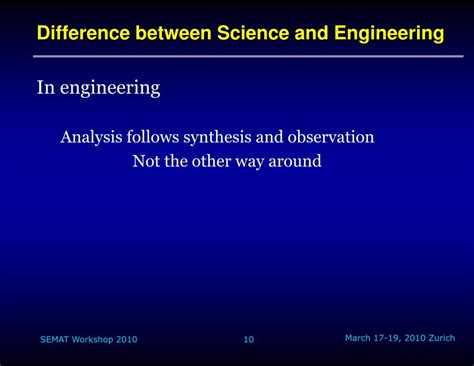 Difference between Science and Engineering

In engineering

Analysis follows synthesis and observation
Not the other way around

SEMAT Workshop 2010

10

March 17-19, 2010 Zurich